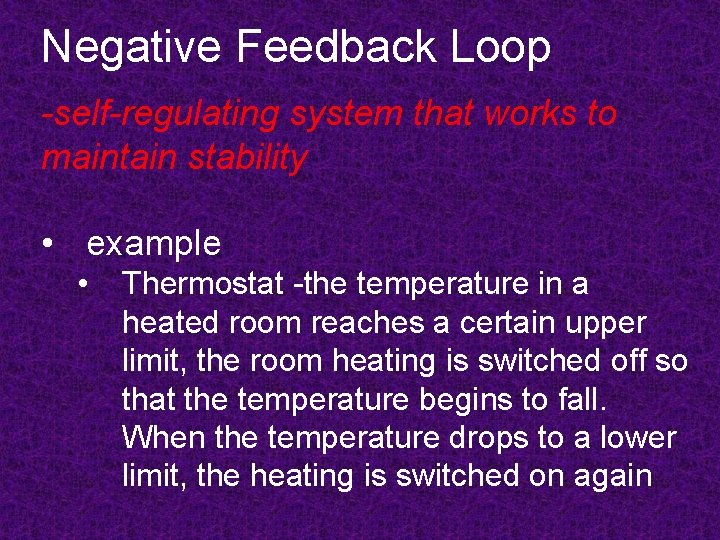 Negative Feedback Loop

-self-regulating system that works to maintain stability

• example
  • Thermostat -the temperature in a heated room reaches a certain upper limit, the room heating is switched off so that the temperature begins to fall. When the temperature drops to a lower limit, the heating is switched on again